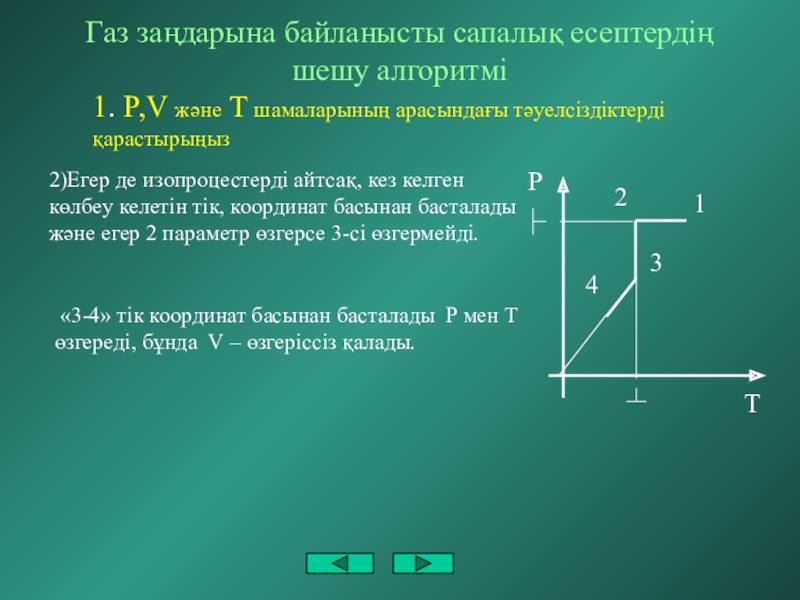 Газ заңдарына байланысты сапалық есептердің шешу алгоритмі

1. P,V және T шамаларының арасындағы тәуелсіздіктерді қарастырыңыз

2)Егер де изопроцестерді айтсақ, кез келген көлбеу келетін тік, координат басынан басталады және егер 2 параметр өзгерсе 3-сі өзгермейді.

«3-4» тік координат басынан басталады P мен T өзгереді, бұнда V – өзгеріссіз қалады.

P

2

1

3

4

T